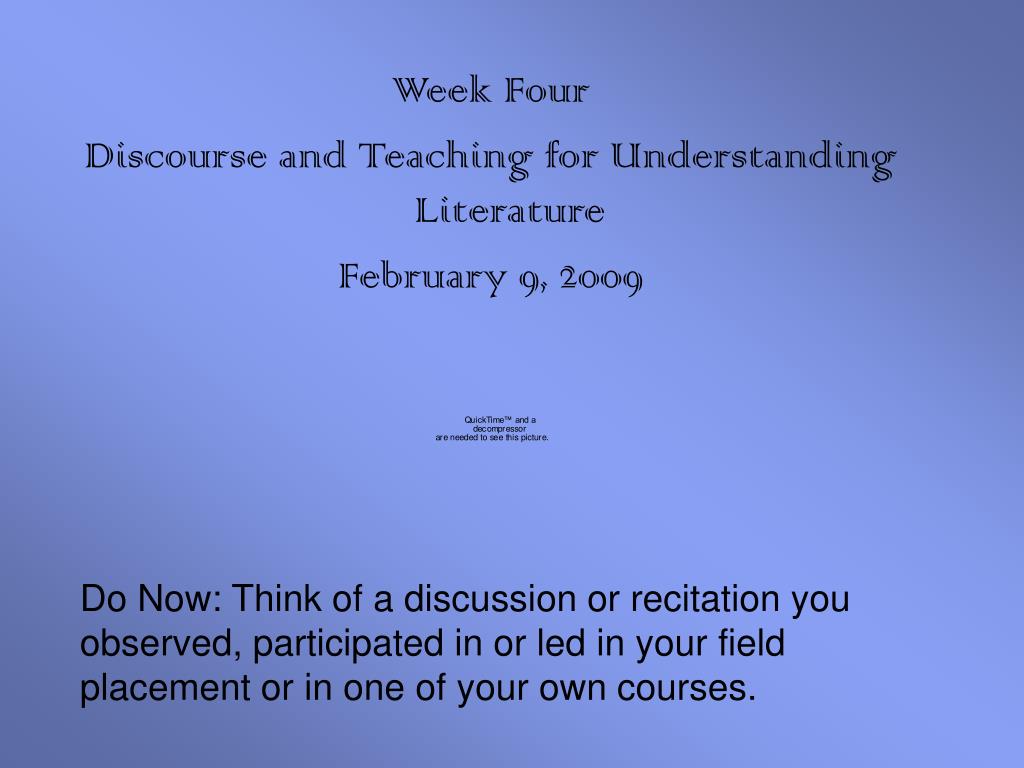 Week Four

Discourse and Teaching for Understanding Literature

February 9, 2009

QuickTime™ and a decompressor are needed to see this picture.

Do Now: Think of a discussion or recitation you observed, participated in or led in your field placement or in one of your own courses.